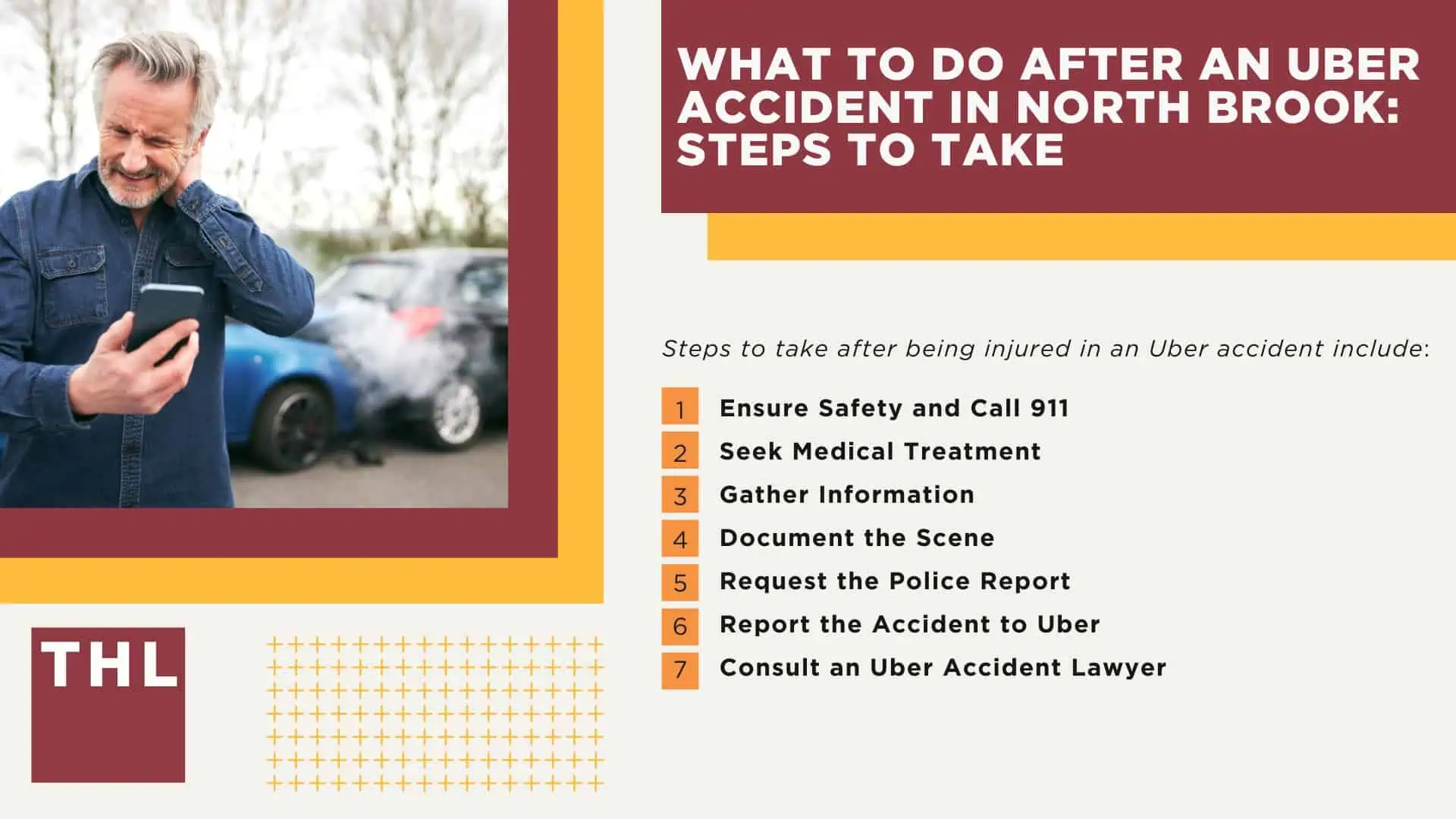 WHAT TO DO AFTER AN UBER ACCIDENT IN NORTH BROOK: STEPS TO TAKE

Steps to take after being injured in an Uber accident include:

1 Ensure Safety and Call 911
2 Seek Medical Treatment
3 Gather Information
4 Document the Scene
5 Request the Police Report
6 Report the Accident to Uber
7 Consult an Uber Accident Lawyer

THL